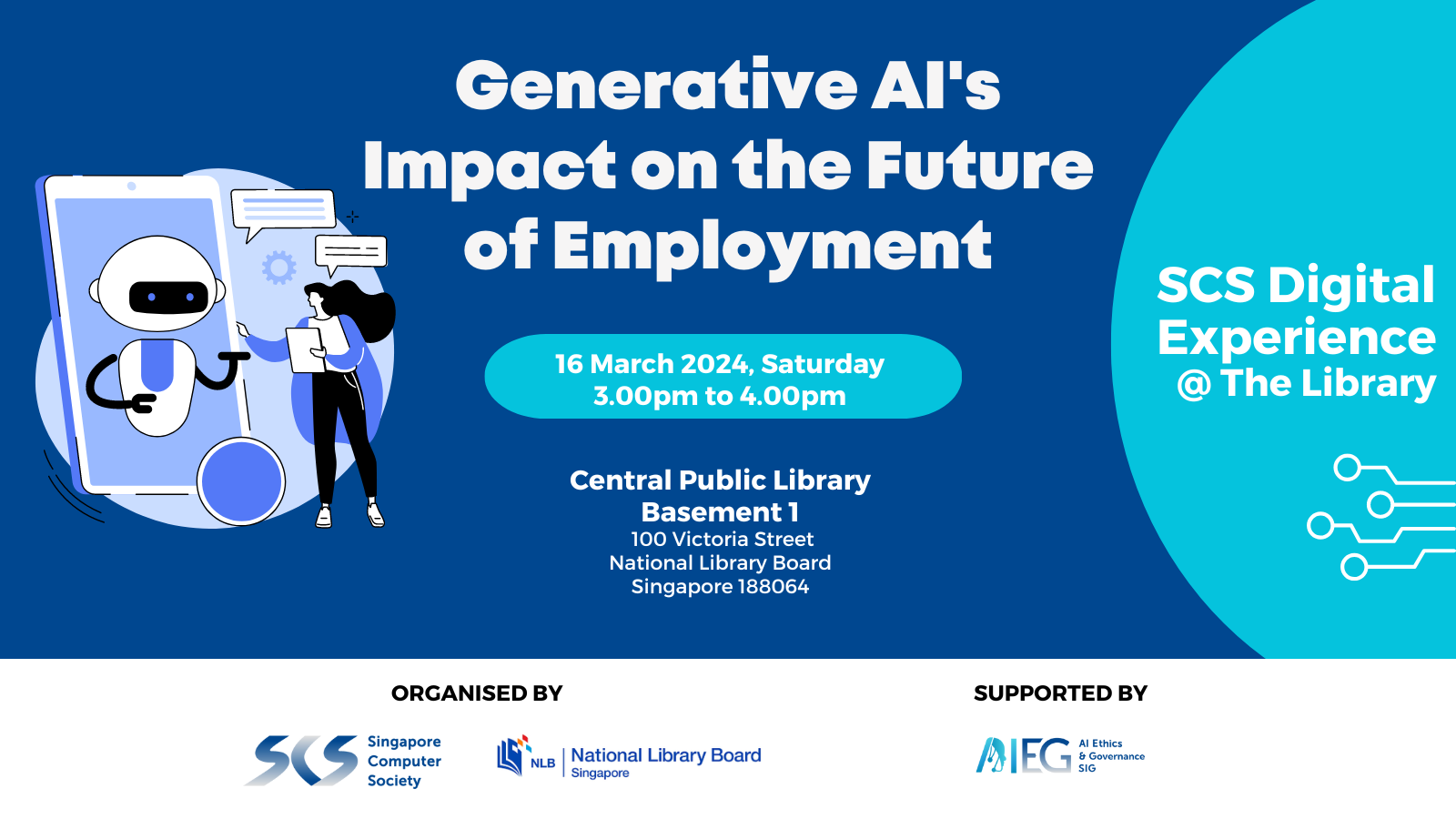 Generative AI's Impact on the Future of Employment

16 March 2024, Saturday
3.00pm to 4.00pm

Central Public Library
Basement 1
100 Victoria Street
National Library Board
Singapore 188064

SCS Digital Experience @ The Library

ORGANISED BY

SCS Singapore Computer Society

NLB National Library Board Singapore

SUPPORTED BY

AIEG AI Ethics & Governance SIG